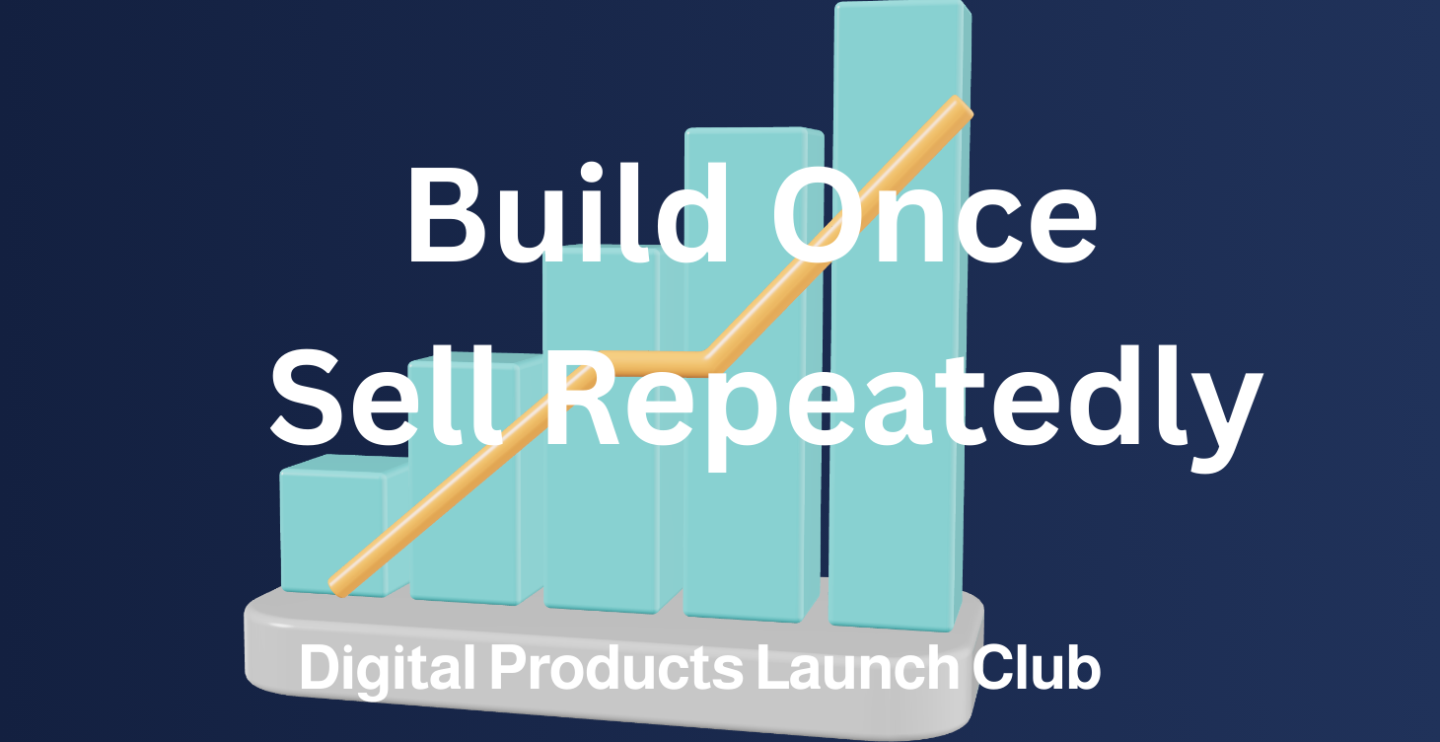 Build Once
Sell Repeatedly

Digital Products Launch Club